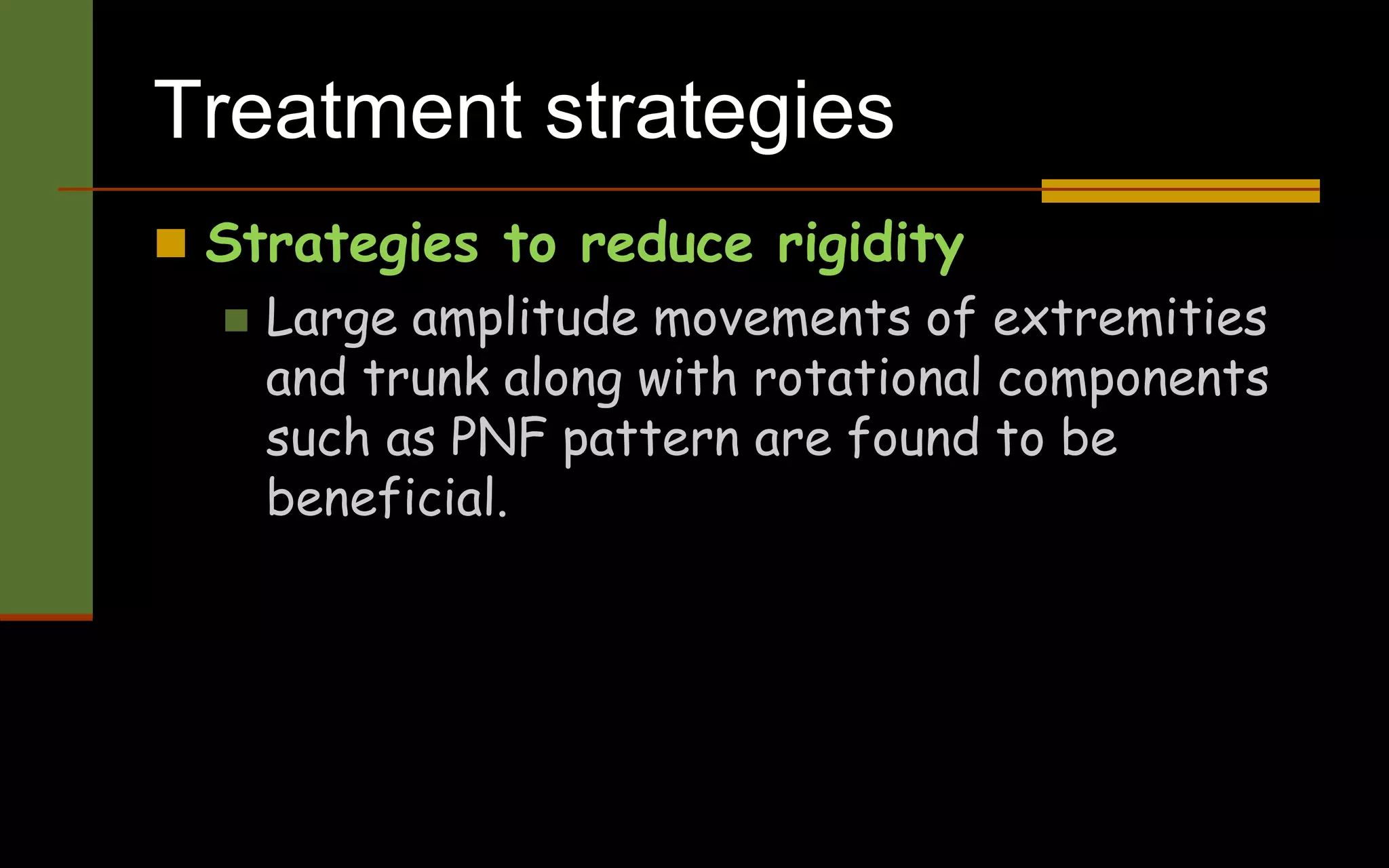 Treatment strategies

Strategies to reduce rigidity

Large amplitude movements of extremities and trunk along with rotational components such as PNF pattern are found to be beneficial.